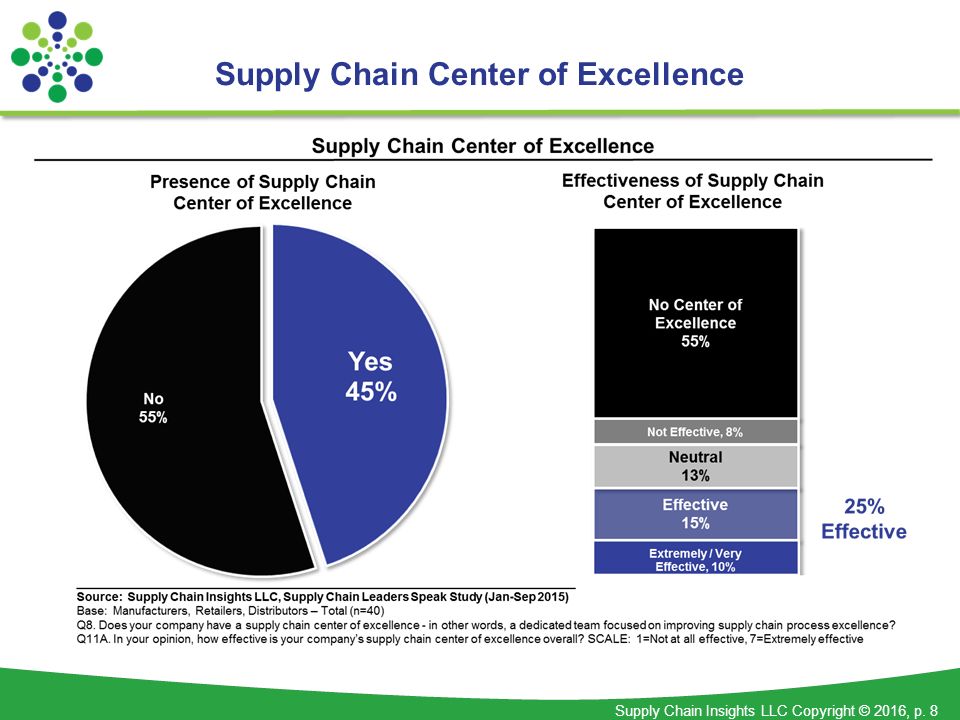 Supply Chain Center of Excellence

Supply Chain Center of Excellence

Presence of Supply Chain Center of Excellence

No
55%

Yes
45%

Effectiveness of Supply Chain Center of Excellence

No Center of Excellence
55%

Not Effective, 8%

Neutral
13%

Effective
15%

Extremely / Very Effective, 10%

25% Effective

Source: Supply Chain Insights LLC, Supply Chain Leaders Speak Study (Jan-Sep 2015)
Base: Manufacturers, Retailers, Distributors – Total (n=40)
Q8. Does your company have a supply chain center of excellence - in other words, a dedicated team focused on improving supply chain process excellence?
Q11A. In your opinion, how effective is your company's supply chain center of excellence overall? SCALE: 1=Not at all effective, 7=Extremely effective

Supply Chain Insights LLC Copyright © 2016, p. 8